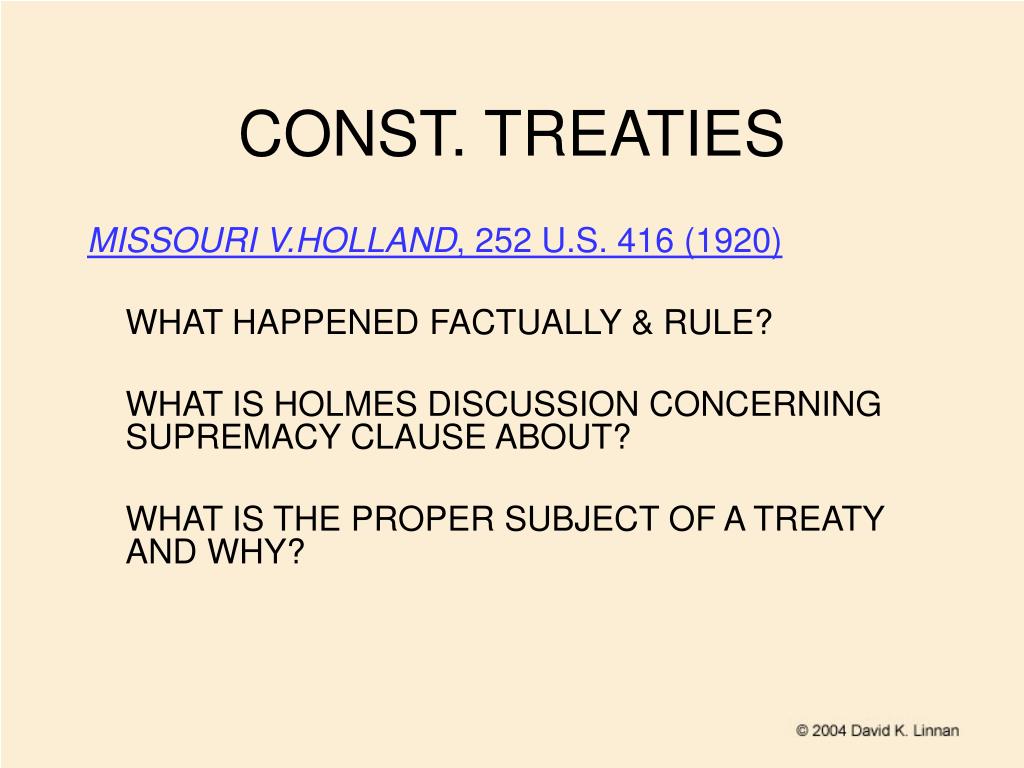 CONST. TREATIES

MISSOURI V.HOLLAND, 252 U.S. 416 (1920)

WHAT HAPPENED FACTUALLY & RULE?

WHAT IS HOLMES DISCUSSION CONCERNING SUPREMACY CLAUSE ABOUT?

WHAT IS THE PROPER SUBJECT OF A TREATY AND WHY?

© 2004 David K. Linnan